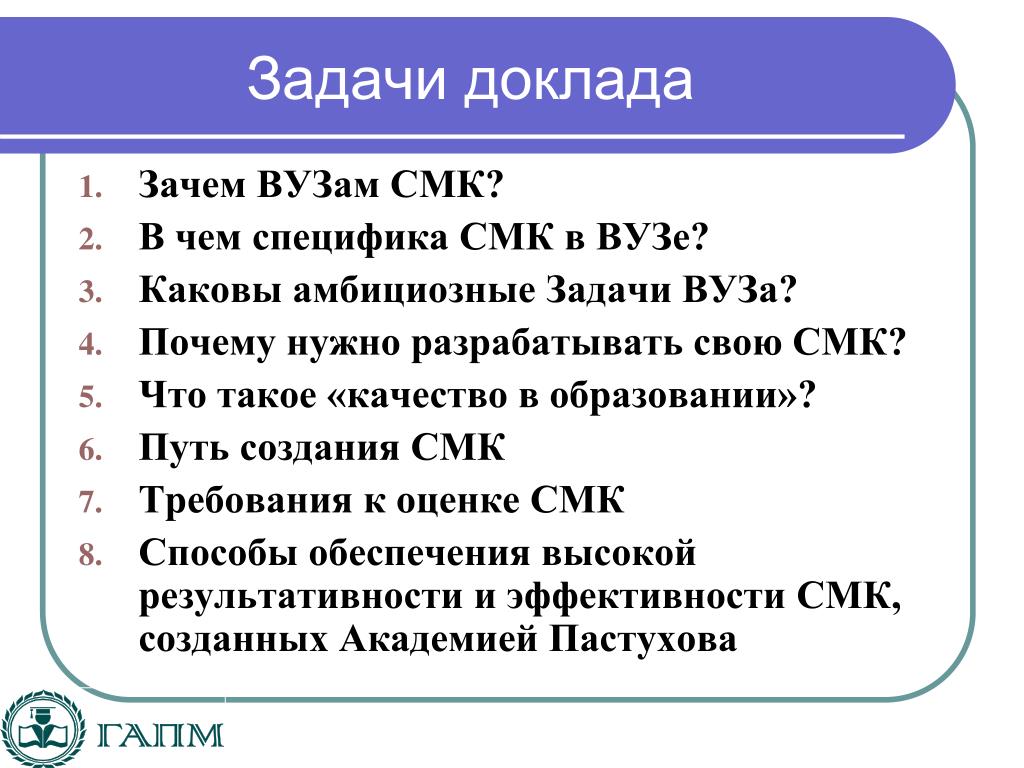 Задачи доклада

1. Зачем ВУЗам СМК?
2. В чем специфика СМК в ВУЗе?
3. Каковы амбициозные Задачи ВУЗа?
4. Почему нужно разрабатывать свою СМК?
5. Что такое «качество в образовании»?
6. Путь создания СМК
7. Требования к оценке СМК
8. Способы обеспечения высокой результативности и эффективности СМК, созданных Академией Пастухова

ГАПМ